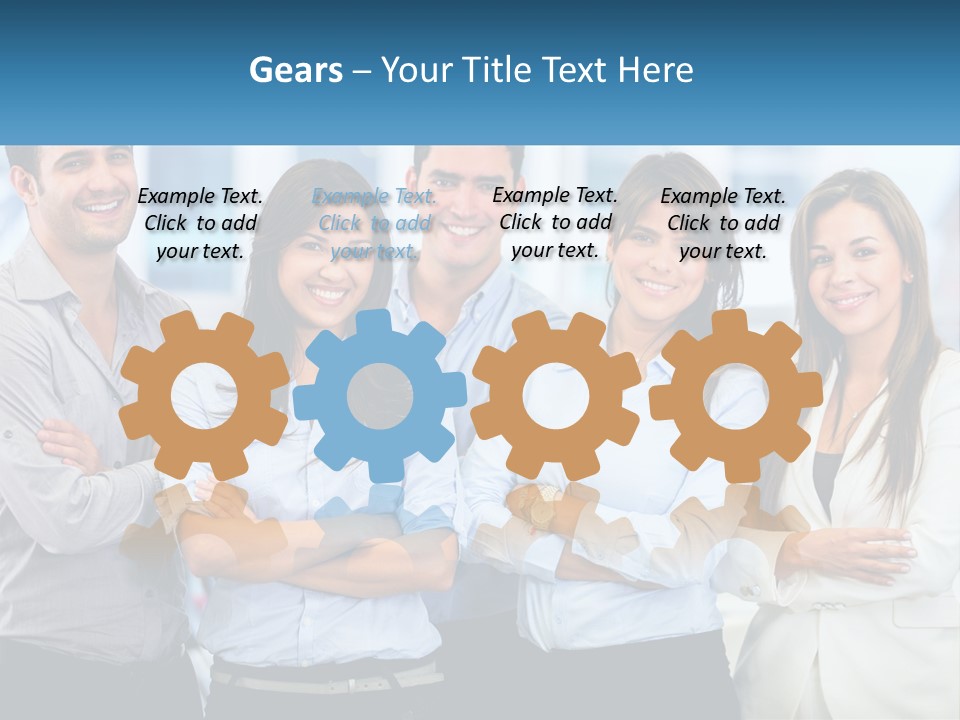 Gears – Your Title Text Here

Example Text. Click to add your text.

Example Text. Click to add your text.

Example Text. Click to add your text.

Example Text. Click to add your text.